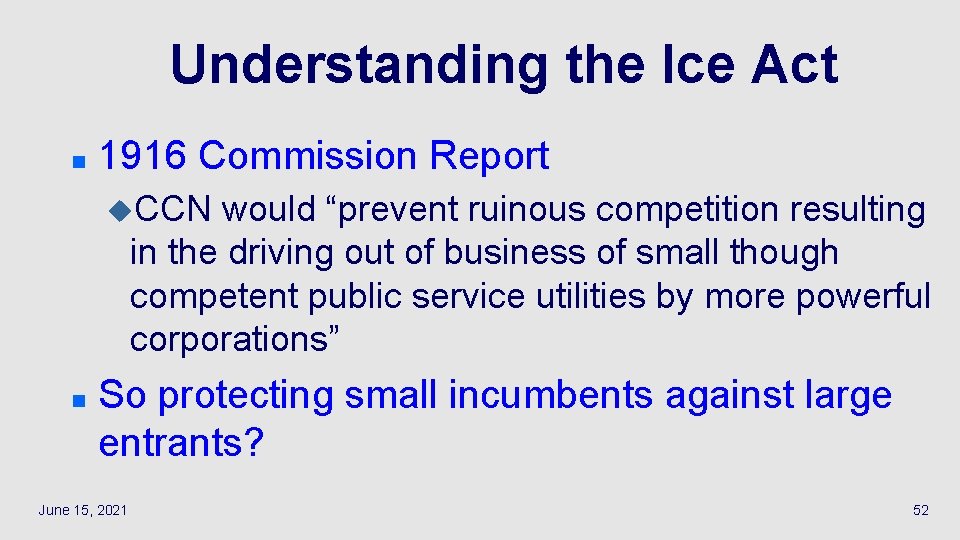 Understanding the Ice Act

1916 Commission Report

CCN would “prevent ruinous competition resulting in the driving out of business of small though competent public service utilities by more powerful corporations”

So protecting small incumbents against large entrants?

June 15, 2021

52